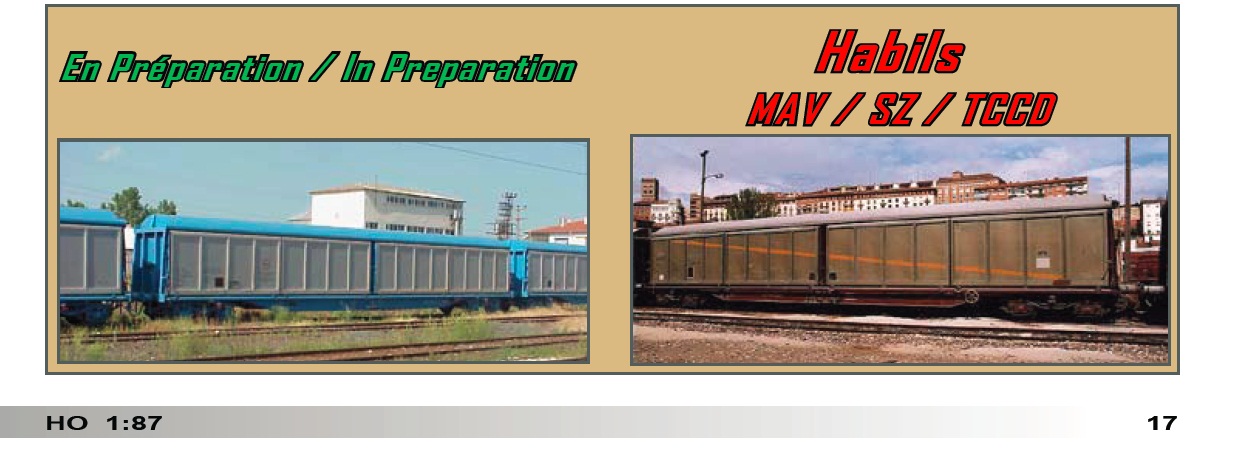 En Préparation / In Preparation

Habils
MAV / SZ / TCCD

HO 1:87

17